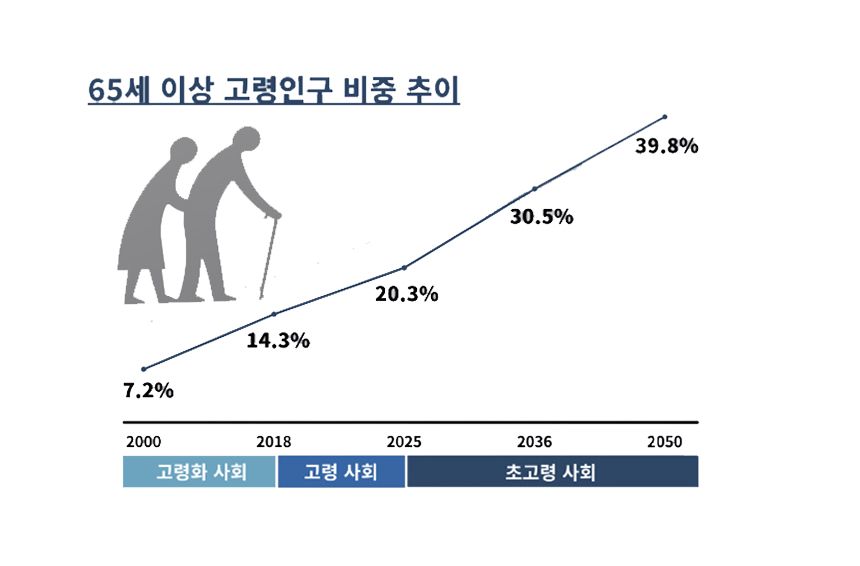 65세 이상 고령인구 비중 추이

39.8%

30.5%

20.3%

14.3%

7.2%

2000 2018 2025 2036 2050

고령화 사회 고령 사회 초고령 사회